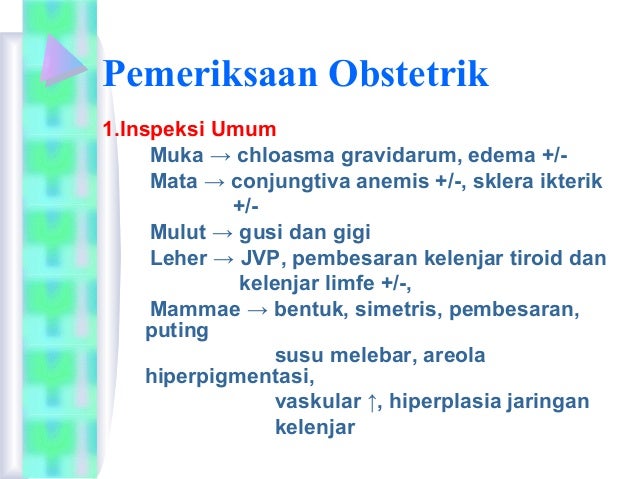 Pemeriksaan Obstetrik

1.Inspeksi Umum

Muka → chloasma gravidarum, edema +/-
Mata → conjungtiva anemis +/-, sklera ikterik +/-
Mulut → gusi dan gigi
Leher → JVP, pembesaran kelenjar tiroid dan kelenjar limfe +/-,
Mammae → bentuk, simetris, pembesaran, puting susu melebar, areola hiperpigmentasi, vaskular ↑, hiperplasia jaringan kelenjar